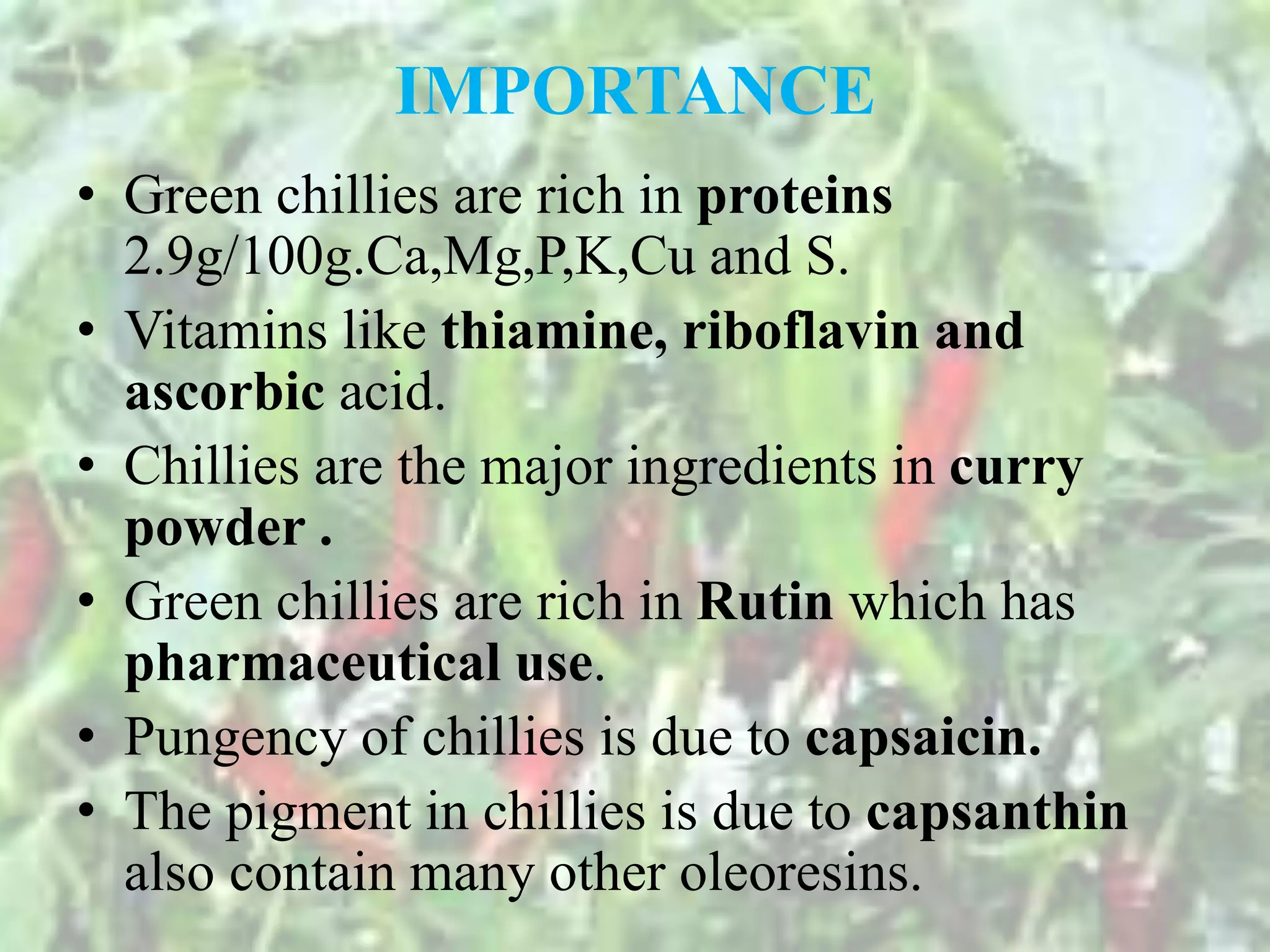 IMPORTANCE

• Green chillies are rich in proteins 2.9g/100g.Ca,Mg,P,K,Cu and S.
• Vitamins like thiamine, riboflavin and ascorbic acid.
• Chillies are the major ingredients in curry powder .
• Green chillies are rich in Rutin which has pharmaceutical use.
• Pungency of chillies is due to capsaicin.
• The pigment in chillies is due to capsanthin also contain many other oleoresins.